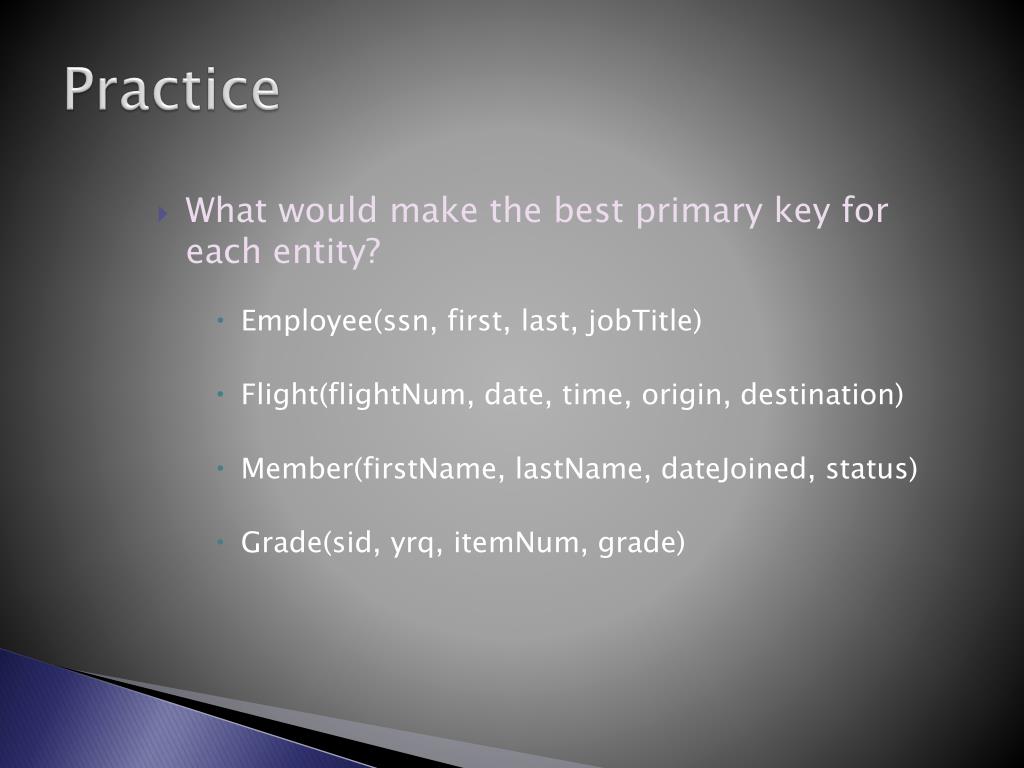 Practice

What would make the best primary key for each entity?

Employee(ssn, first, last, jobTitle)

Flight(flightNum, date, time, origin, destination)

Member(firstName, lastName, dateJoined, status)

Grade(sid, yrq, itemNum, grade)